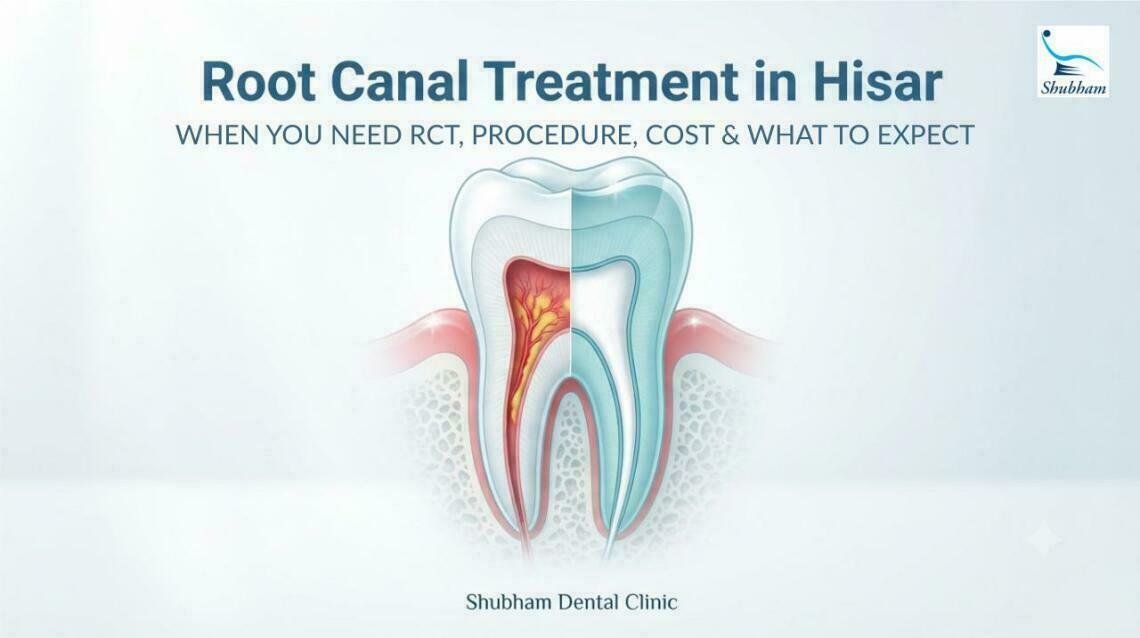 Root Canal Treatment in Hisar

WHEN YOU NEED RCT, PROCEDURE, COST & WHAT TO EXPECT

Shubham

Shubham Dental Clinic